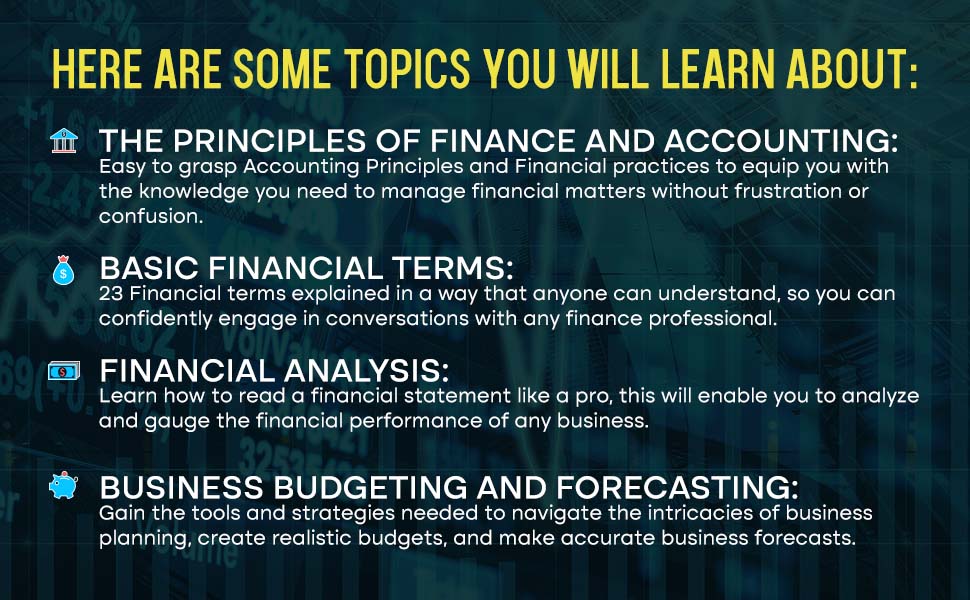 HERE ARE SOME TOPICS YOU WILL LEARN ABOUT:

THE PRINCIPLES OF FINANCE AND ACCOUNTING:
Easy to grasp Accounting Principles and Financial practices to equip you with the knowledge you need to manage financial matters without frustration or confusion.

BASIC FINANCIAL TERMS:
23 Financial terms explained in a way that anyone can understand, so you can confidently engage in conversations with any finance professional.

FINANCIAL ANALYSIS:
Learn how to read a financial statement like a pro, this will enable you to analyze and gauge the financial performance of any business.

BUSINESS BUDGETING AND FORECASTING:
Gain the tools and strategies needed to navigate the intricacies of business planning, create realistic budgets, and make accurate business forecasts.